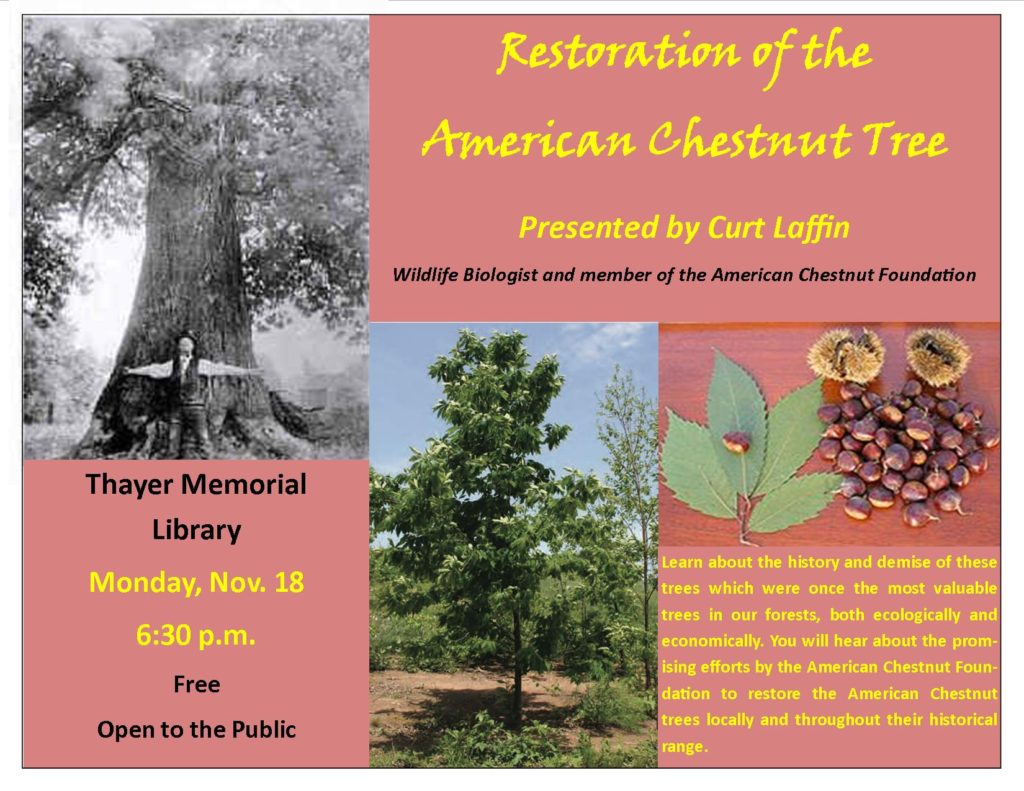 Restoration of the American Chestnut Tree

Presented by Curt Laffin

Wildlife Biologist and member of the American Chestnut Foundation

Thayer Memorial Library

Monday, Nov. 18

6:30 p.m.

Free

Open to the Public

Learn about the history and demise of these trees which were once the most valuable trees in our forests, both ecologically and economically. You will hear about the promising efforts by the American Chestnut Foundation to restore the American Chestnut trees locally and throughout their historical range.